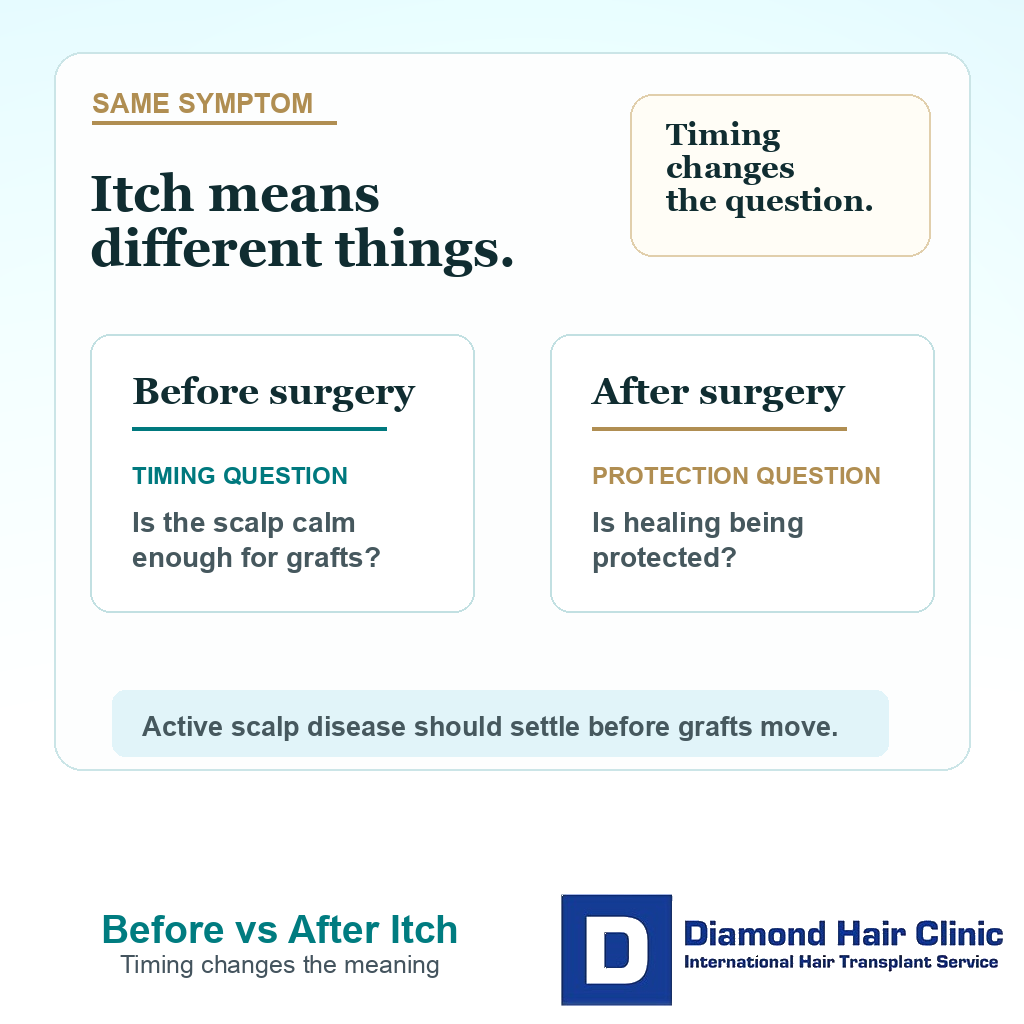 SAME SYMPTOM

Itch means different things.

Timing changes the question.

Before surgery

TIMING QUESTION

Is the scalp calm enough for grafts?

After surgery

PROTECTION QUESTION

Is healing being protected?

Active scalp disease should settle before grafts move.

Before vs After Itch
Timing changes the meaning

D

Diamond Hair Clinic
International Hair Transplant Service